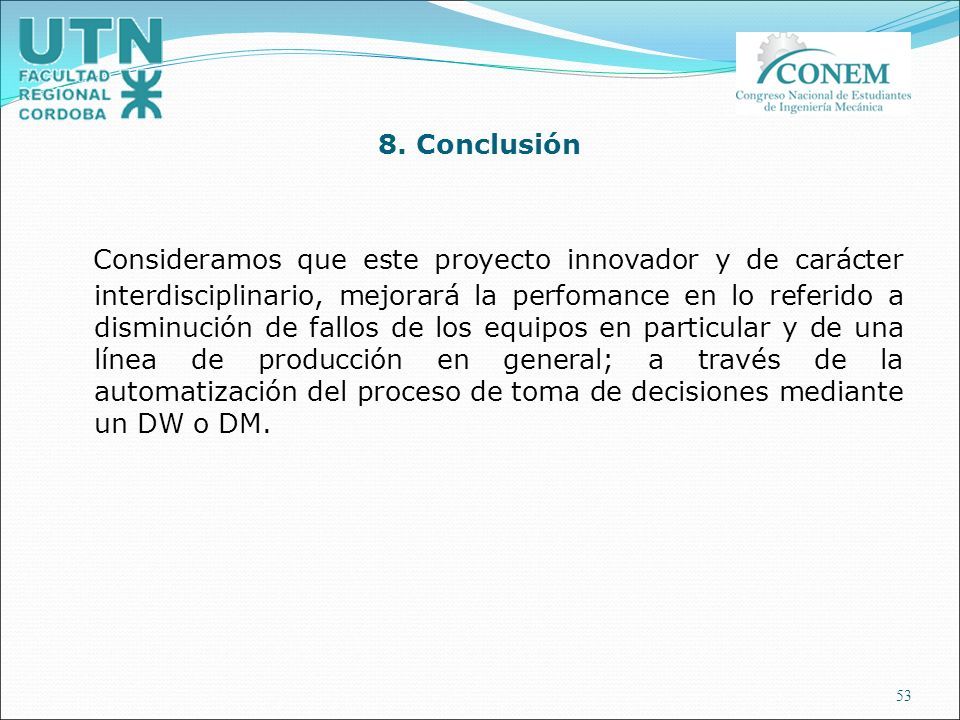 UTN
FACULTAD
REGIONAL
CORDOBA

CONEM
Congreso Nacional de Estudiantes de Ingeniería Mecánica

8. Conclusión

Consideramos que este proyecto innovador y de carácter interdisciplinario, mejorará la perfomance en lo referido a disminución de fallos de los equipos en particular y de una línea de producción en general; a través de la automatización del proceso de toma de decisiones mediante un DW o DM.

53